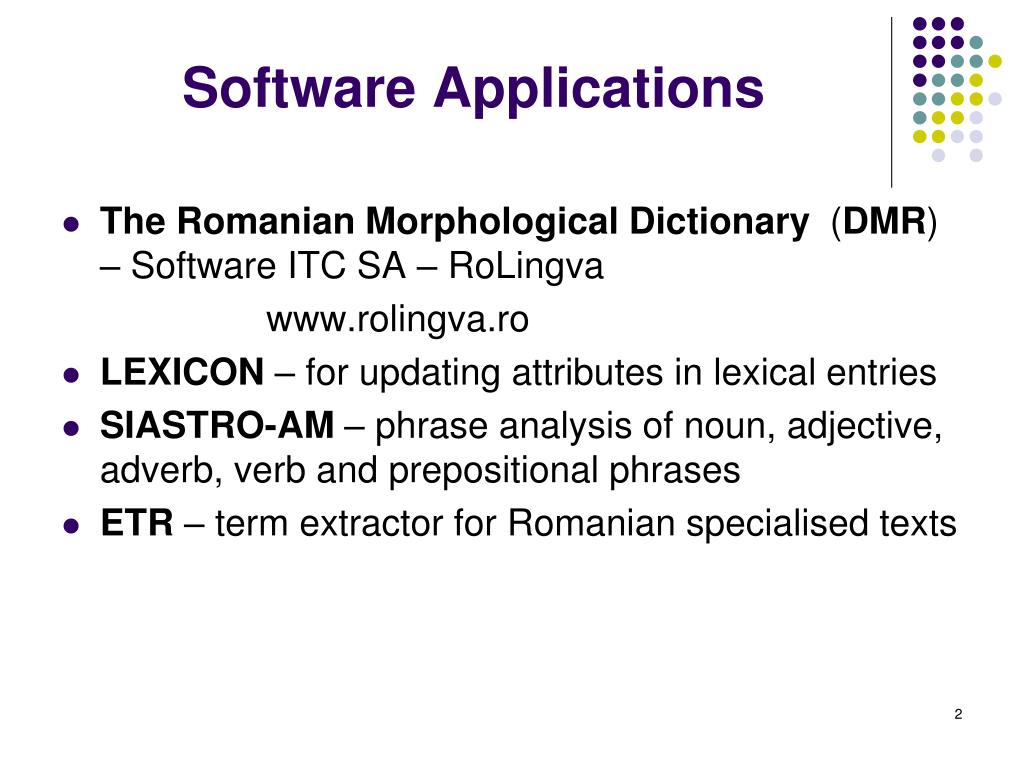 Software Applications

- The Romanian Morphological Dictionary (DMR) – Software ITC SA – RoLingva
www.rolingva.ro
- LEXICON – for updating attributes in lexical entries
- SIASTRO-AM – phrase analysis of noun, adjective, adverb, verb and prepositional phrases
- ETR – term extractor for Romanian specialised texts

2